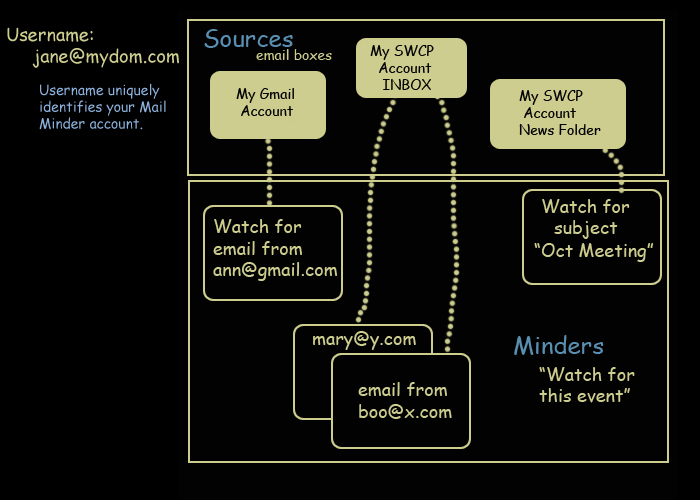 Username:
jane@mydom.com

Username uniquely identifies your Mail Minder account.

Sources
email boxes

My Gmail Account

My SWCP Account INBOX

My SWCP Account News Folder

Watch for email from ann@gmail.com

Watch for subject "Oct Meeting"

mary@y.com

email from boo@x.com

Minders
"Watch for this event"